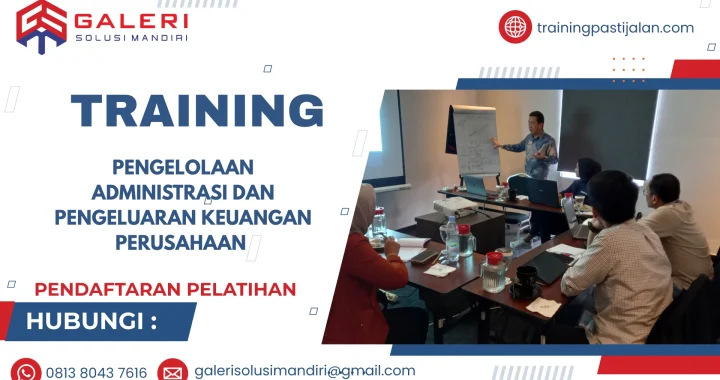 GALERI
SOLUSI MANDIRI

trainingpastijalan.com

TRAINING

PENGELOLAAN ADMINISTRASI DAN PENGELUARAN KEUANGAN PERUSAHAAN

PENDAFTARAN PELATIHAN

HUBUNGI :

0813 8043 7616

galerisolusimandiri@gmail.com